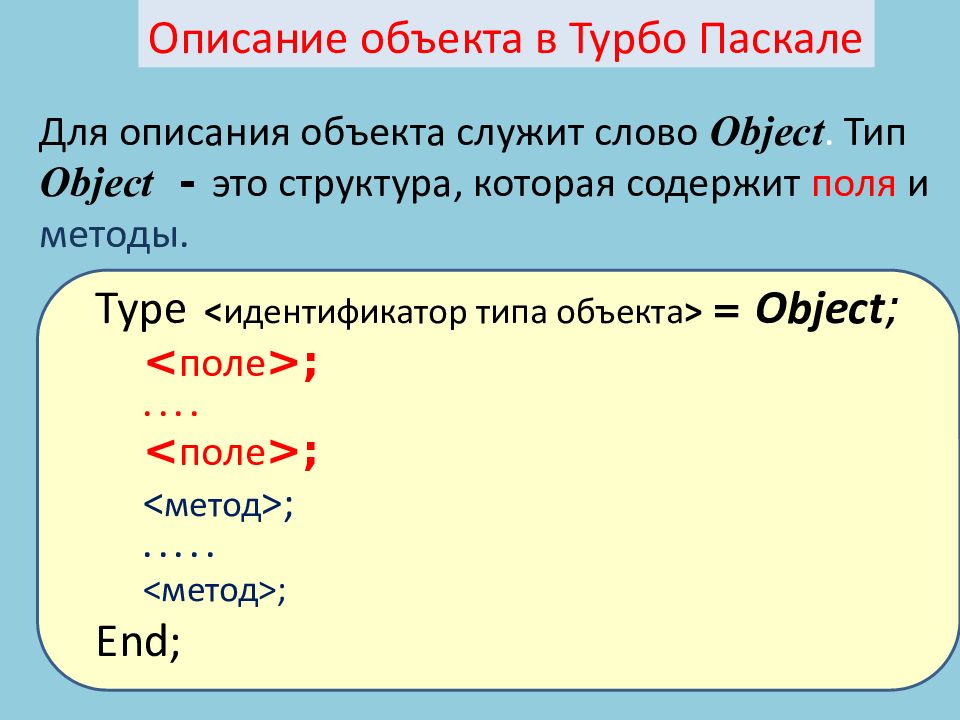 Описание объекта в Турбо Паскале

Для описания объекта служит слово Object. Тип Object - это структура, которая содержит поля и методы.

Type <идентификатор типа объекта> = Object;
<поле>;
. . . .
<поле>;
<метод>;
. . . . .
<метод>;
End;